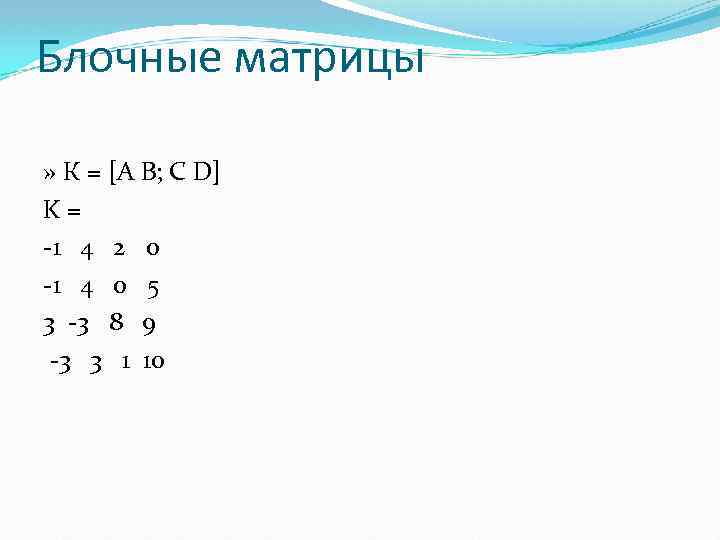 Блочные матрицы

» K = [A B; C D]

K =

-1 4 2 0

-1 4 0 5

3 -3 8 9

-3 3 1 10